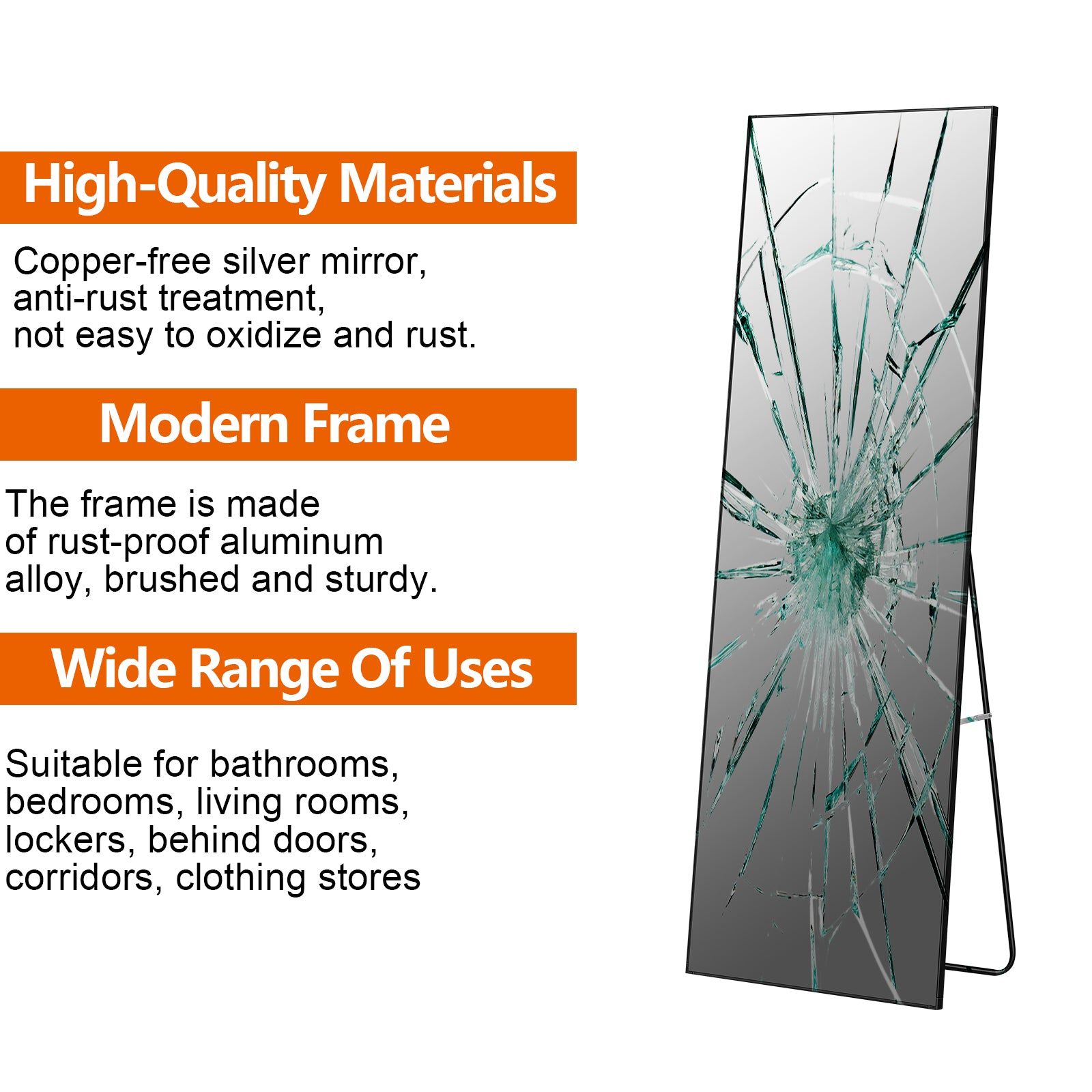 High-Quality Materials

Copper-free silver mirror, anti-rust treatment, not easy to oxidize and rust.

Modern Frame

The frame is made of rust-proof aluminum alloy, brushed and sturdy.

Wide Range Of Uses

Suitable for bathrooms, bedrooms, living rooms, lockers, behind doors, corridors, clothing stores